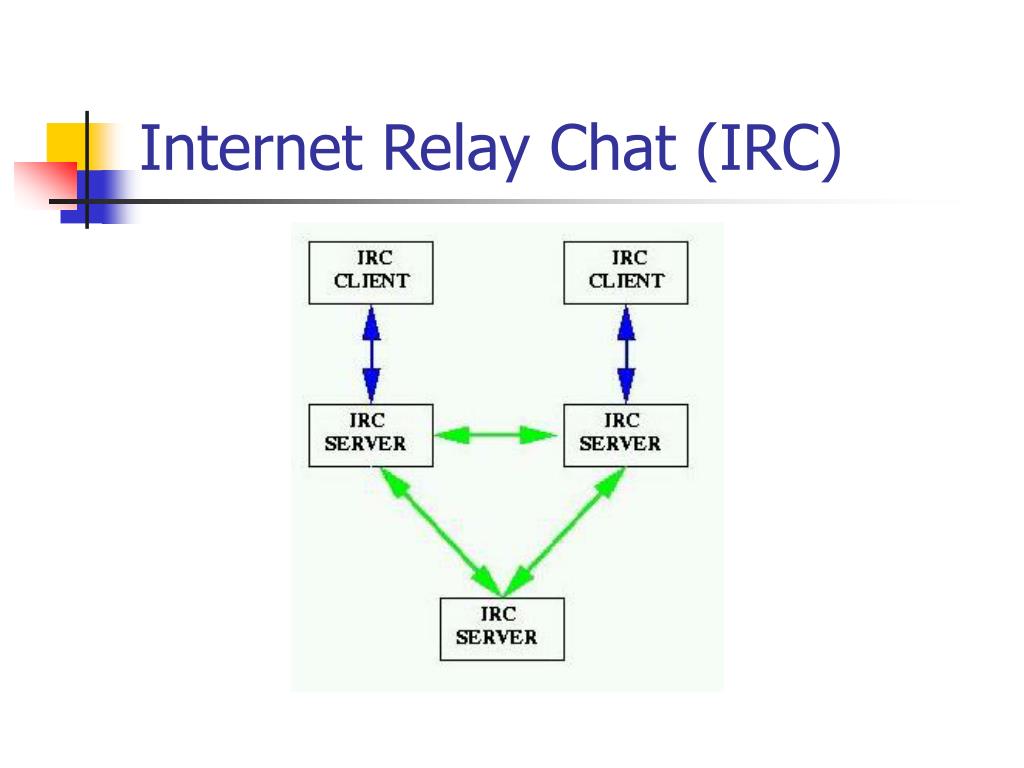 Internet Relay Chat (IRC)

IRC CLIENT

IRC CLIENT

IRC SERVER

IRC SERVER

IRC SERVER